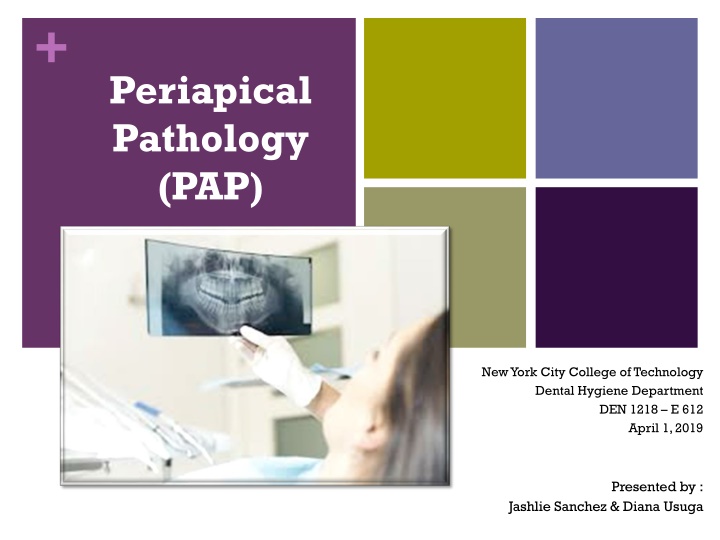 +

Periapical Pathology (PAP)

New York City College of Technology
Dental Hygiene Department
DEN 1218 – E 612
April 1, 2019

Presented by :
Jashlie Sanchez & Diana Usuga